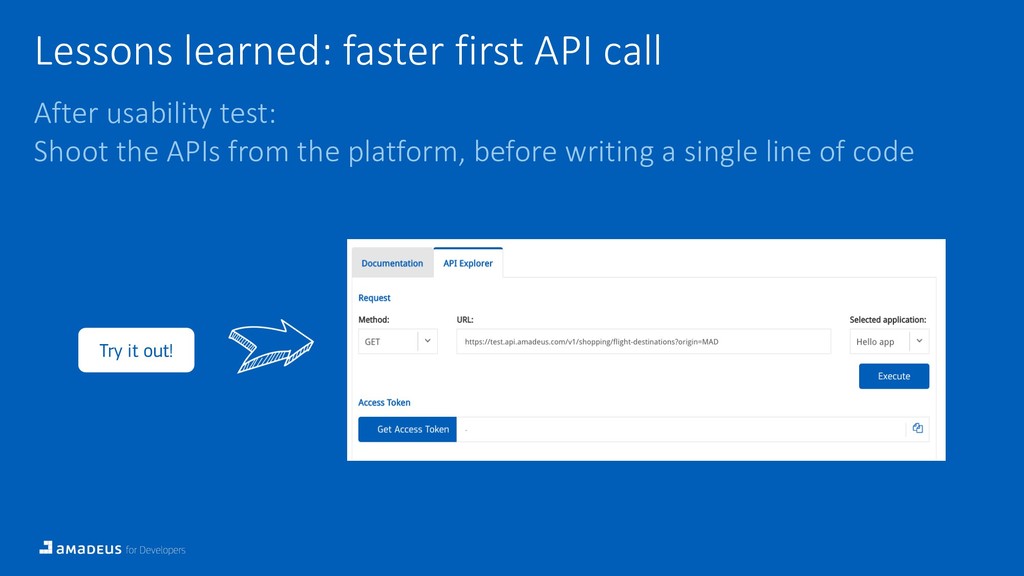 Lessons learned: faster first API call

After usability test:
Shoot the APIs from the platform, before writing a single line of code

Try it out!

Documentation API Explorer

Request

Method: GET

URL: https://test.api.amadeus.com/v1/shopping/flight-destinations?origin=MAD

Selected application: Hello app

Execute

Access Token

Get Access Token -

amadeus for Developers